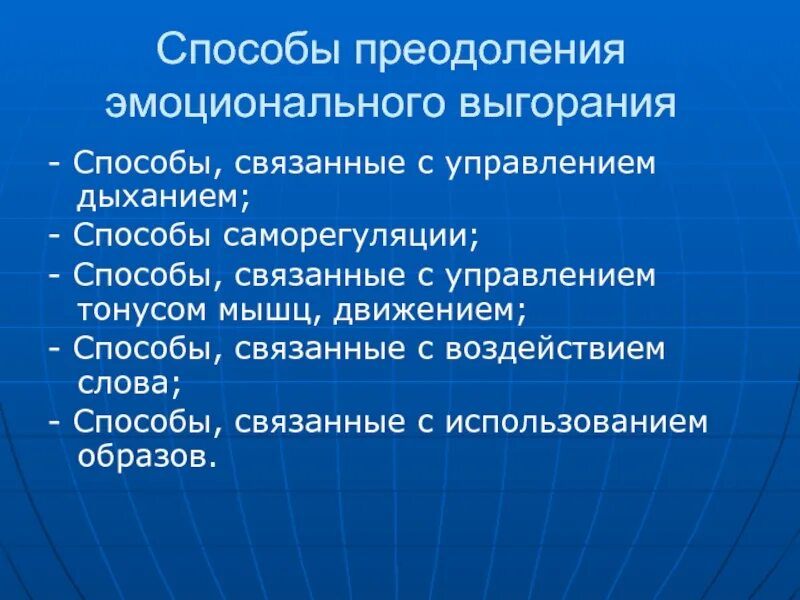 Способы преодоления эмоционального выгорания

- Способы, связанные с управлением дыханием;
- Способы саморегуляции;
- Способы, связанные с управлением тонусом мышц, движением;
- Способы, связанные с воздействием слова;
- Способы, связанные с использованием образов.